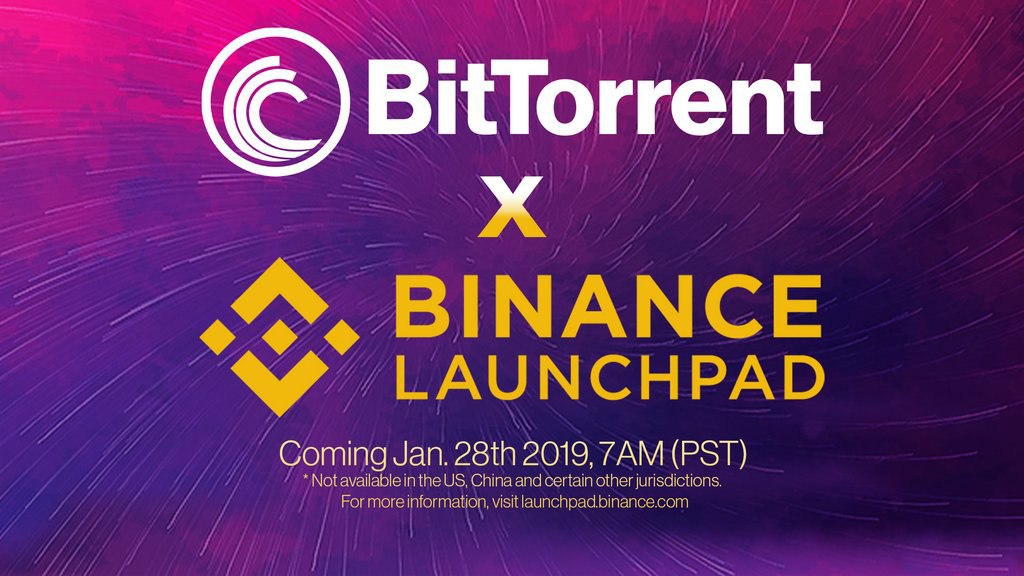 BitTorrent

X

BINANCE
LAUNCHPAD

Coming Jan. 28th 2019, 7AM (PST)
* Not available in the US, China and certain other jurisdictions.
For more information, visit launchpad.binance.com